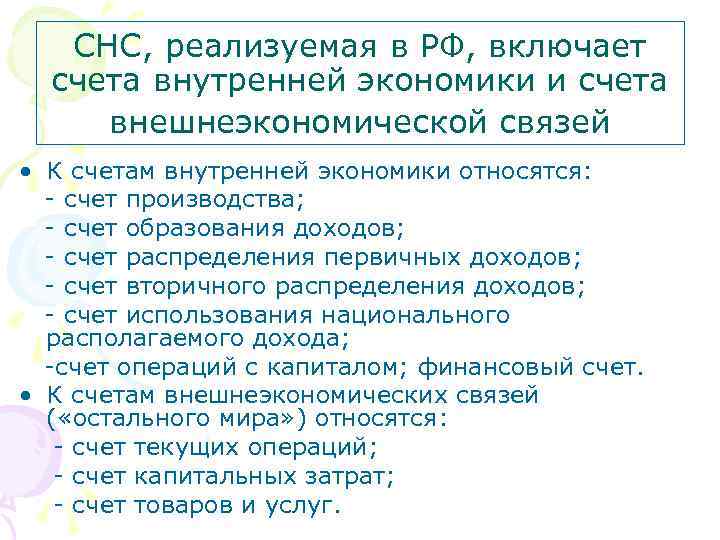 СНС, реализуемая в РФ, включает счета внутренней экономики и счета внешнеэкономической связей

• К счетам внутренней экономики относятся:
- счет производства;
- счет образования доходов;
- счет распределения первичных доходов;
- счет вторичного распределения доходов;
- счет использования национального располагаемого дохода;
-счет операций с капиталом; финансовый счет.
• К счетам внешнеэкономических связей («остального мира») относятся:
- счет текущих операций;
- счет капитальных затрат;
- счет товаров и услуг.